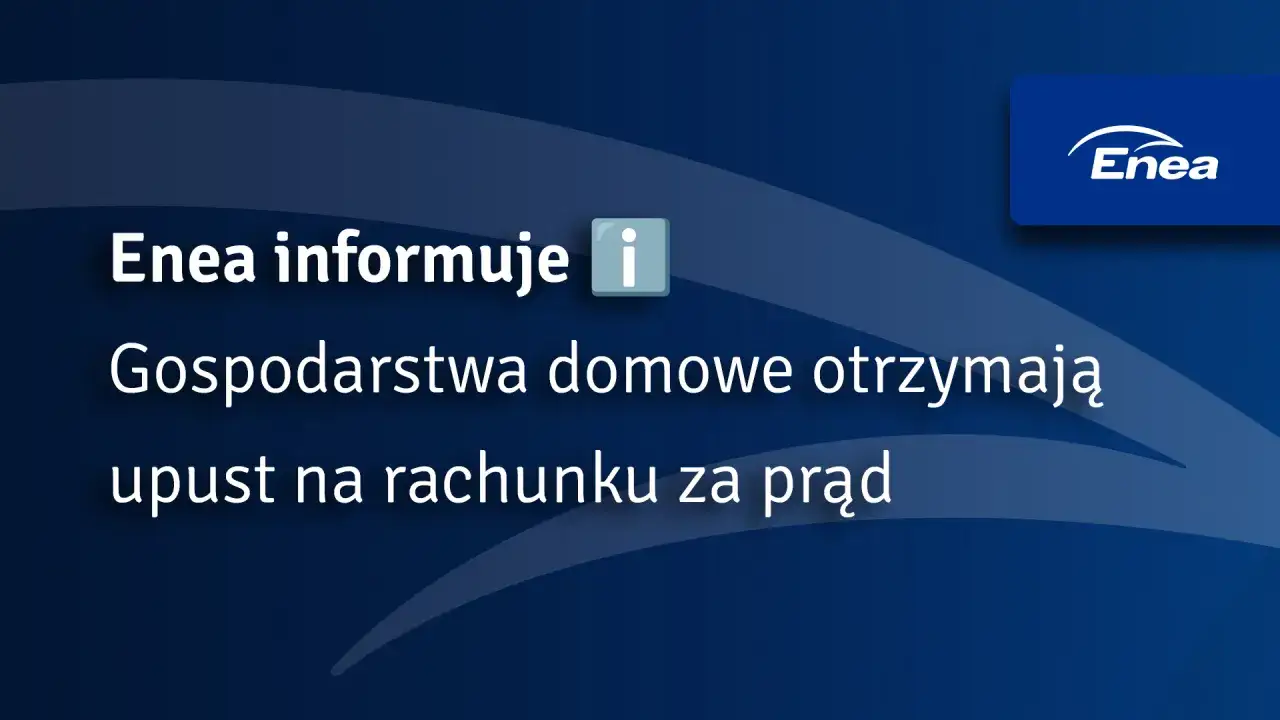 Enea

Enea informuje ℹ️
Gospodarstwa domowe otrzymają upust na rachunku za prąd